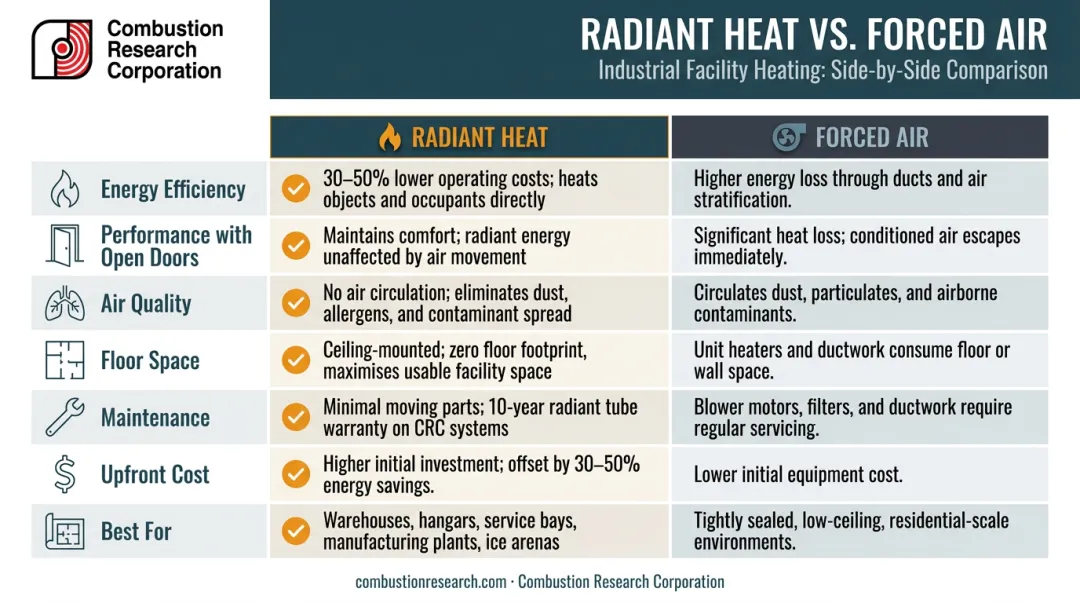 Combustion Research Corporation

RADIANT HEAT VS. FORCED AIR

Industrial Facility Heating: Side-by-Side Comparison

| | RADIANT HEAT | FORCED AIR |
|---|---|---|
| Energy Efficiency | 30–50% lower operating costs; heats objects and occupants directly | Higher energy loss through ducts and air stratification. |
| Performance with Open Doors | Maintains comfort; radiant energy unaffected by air movement | Significant heat loss; conditioned air escapes immediately. |
| Air Quality | No air circulation; eliminates dust, allergens, and contaminant spread | Circulates dust, particulates, and airborne contaminants. |
| Floor Space | Ceiling-mounted; zero floor footprint, maximises usable facility space | Unit heaters and ductwork consume floor or wall space. |
| Maintenance | Minimal moving parts; 10-year radiant tube warranty on CRC systems | Blower motors, filters, and ductwork require regular servicing. |
| Upfront Cost | Higher initial investment; offset by 30–50% energy savings. | Lower initial equipment cost. |
| Best For | Warehouses, hangars, service bays, manufacturing plants, ice arenas | Tightly sealed, low-ceiling, residential-scale environments. |

combustionresearch.com · Combustion Research Corporation